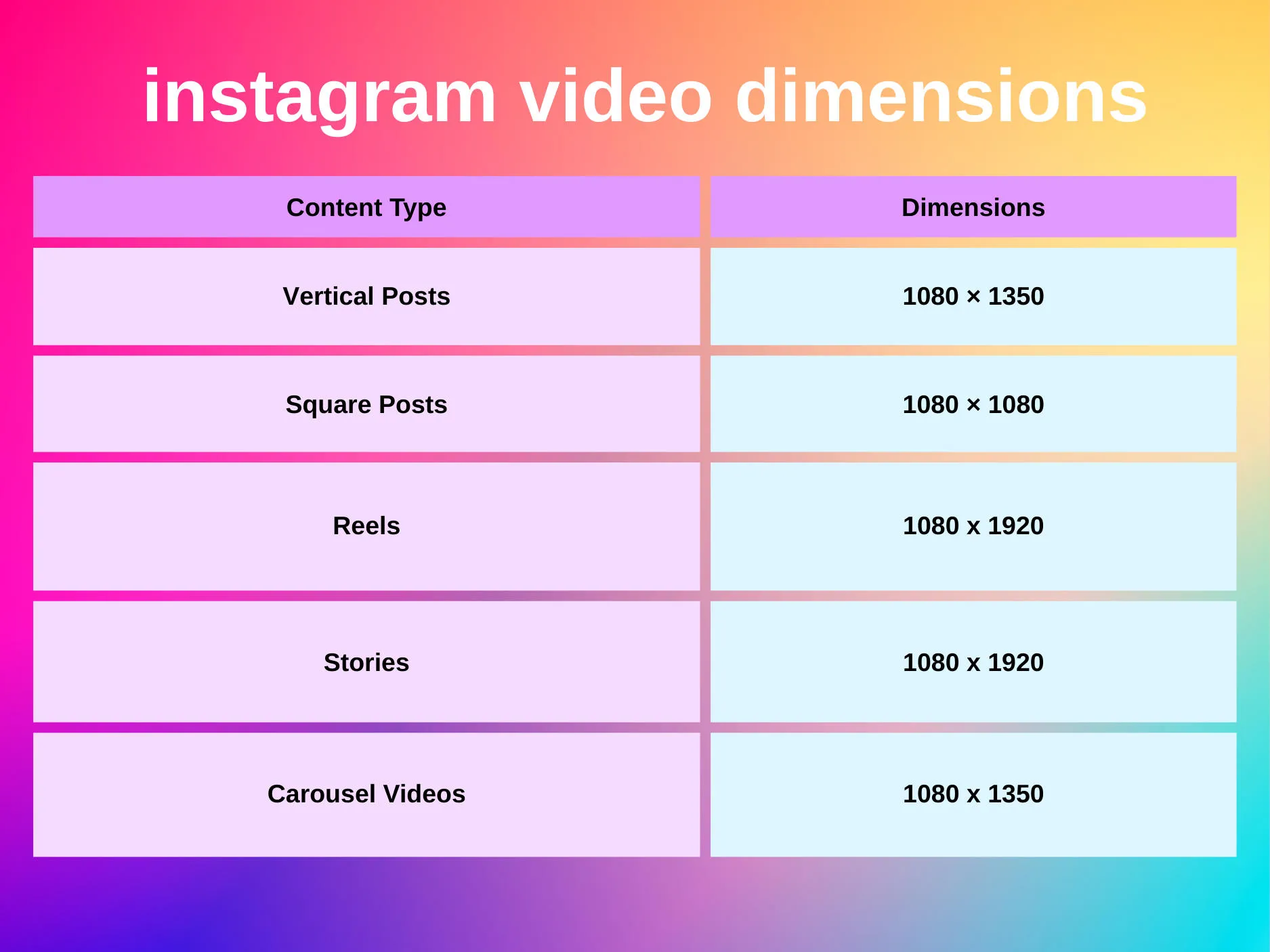 instagram video dimensions

| Content Type | Dimensions |
|---|---|
| Vertical Posts | 1080 × 1350 |
| Square Posts | 1080 × 1080 |
| Reels | 1080 x 1920 |
| Stories | 1080 x 1920 |
| Carousel Videos | 1080 x 1350 |